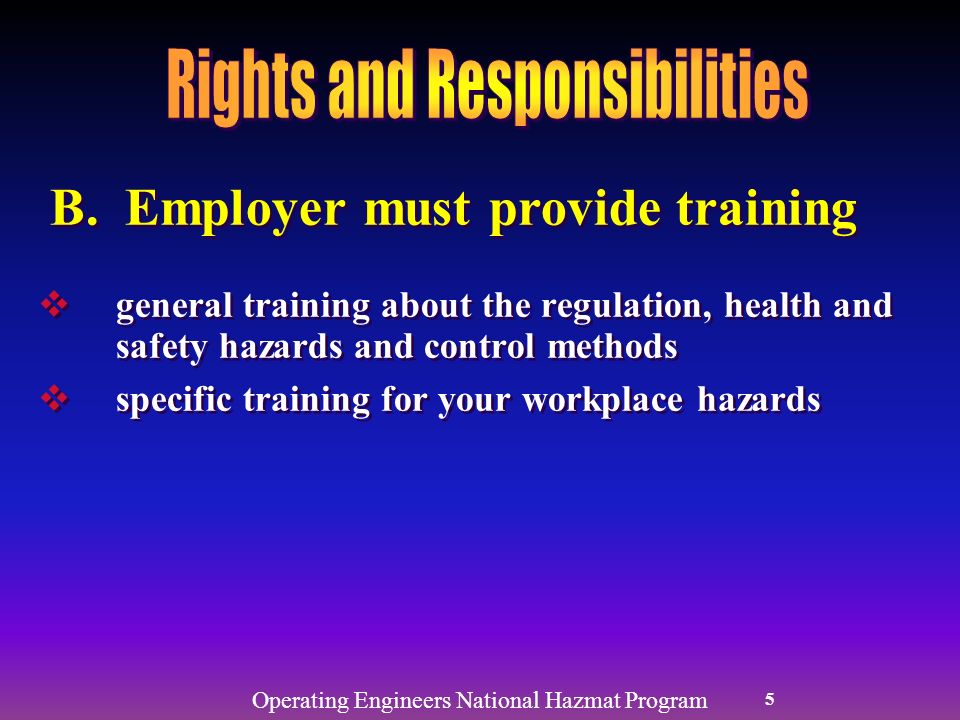 Rights and Responsibilities

B. Employer must provide training

❖ general training about the regulation, health and safety hazards and control methods

❖ specific training for your workplace hazards

Operating Engineers National Hazmat Program 5